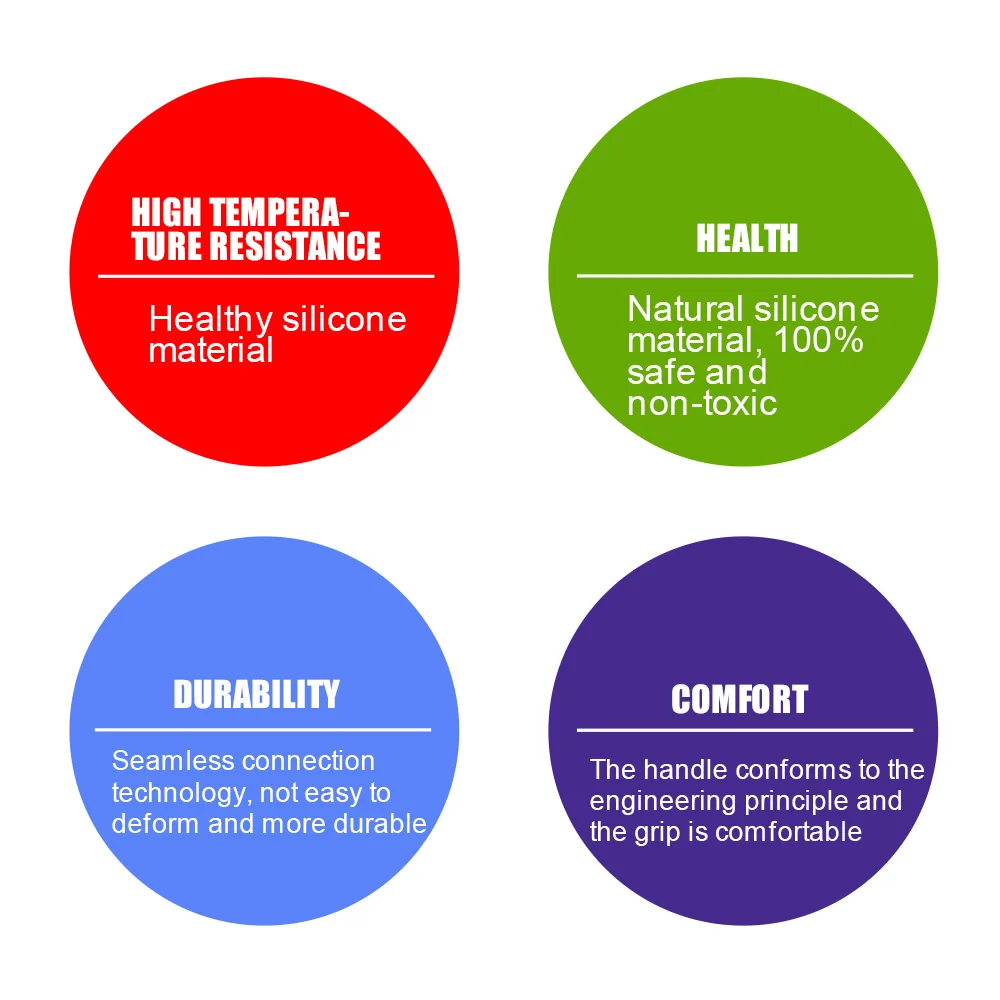 HIGH TEMPERATURE RESISTANCE

Healthy silicone material

HEALTH

Natural silicone material, 100% safe and non-toxic

DURABILITY

Seamless connection technology, not easy to deform and more durable

COMFORT

The handle conforms to the engineering principle and the grip is comfortable